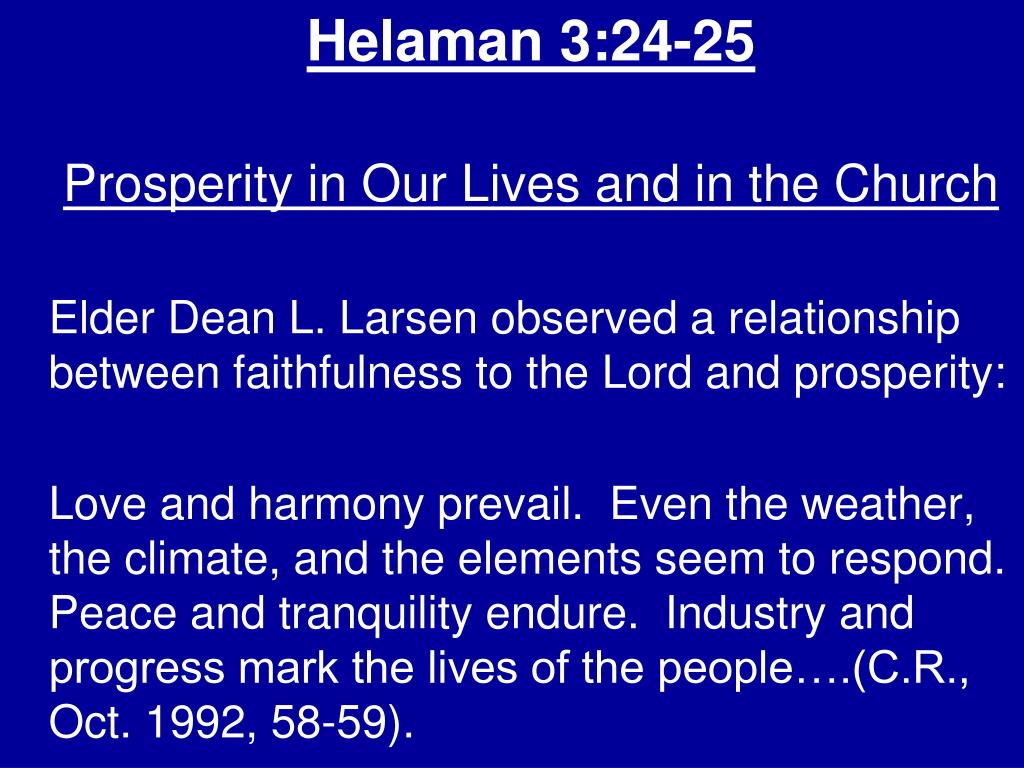 Helaman 3:24-25

Prosperity in Our Lives and in the Church

Elder Dean L. Larsen observed a relationship between faithfulness to the Lord and prosperity:

Love and harmony prevail. Even the weather, the climate, and the elements seem to respond. Peace and tranquility endure. Industry and progress mark the lives of the people….(C.R., Oct. 1992, 58-59).